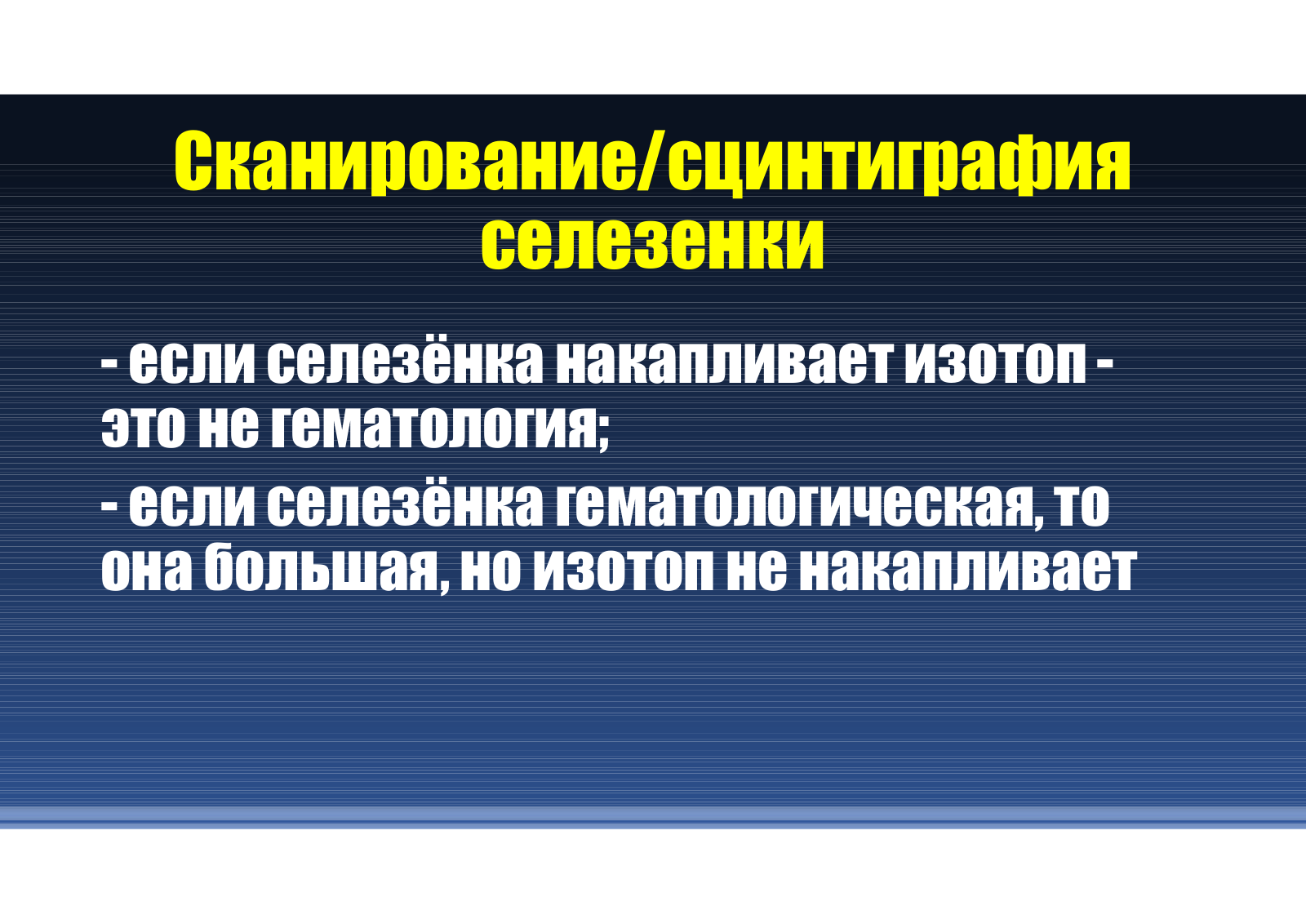 Сканирование/сцинтиграфия селезенки

- если селезёнка накапливает изотоп - это не гематология;

- если селезёнка гематологическая, то она большая, но изотоп не накапливает